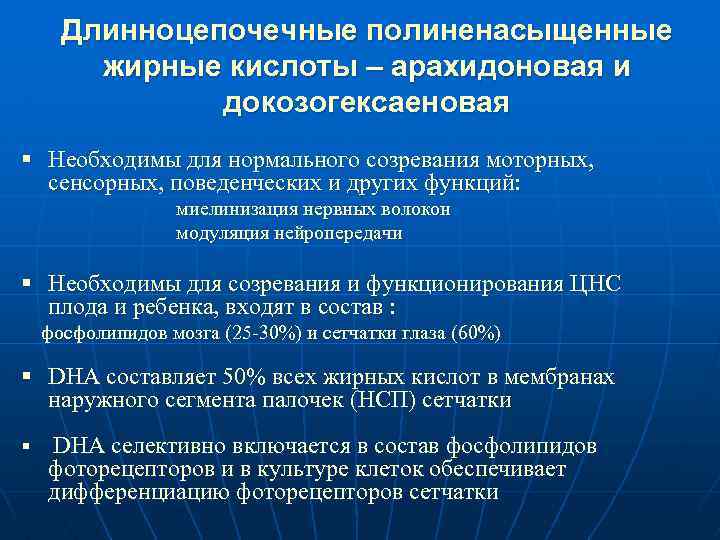 Длинноцепочечные полиненасыщенные жирные кислоты – арахидоновая и докозогексаеновая

▪ Необходимы для нормального созревания моторных, сенсорных, поведенческих и других функций:
миелинизация нервных волокон
модуляция нейропередачи

▪ Необходимы для созревания и функционирования ЦНС плода и ребенка, входят в состав :
фосфолипидов мозга (25-30%) и сетчатки глаза (60%)

▪ DHA составляет 50% всех жирных кислот в мембранах наружного сегмента палочек (НСП) сетчатки

▪ DHA селективно включается в состав фосфолипидов фоторецепторов и в культуре клеток обеспечивает дифференциацию фоторецепторов сетчатки